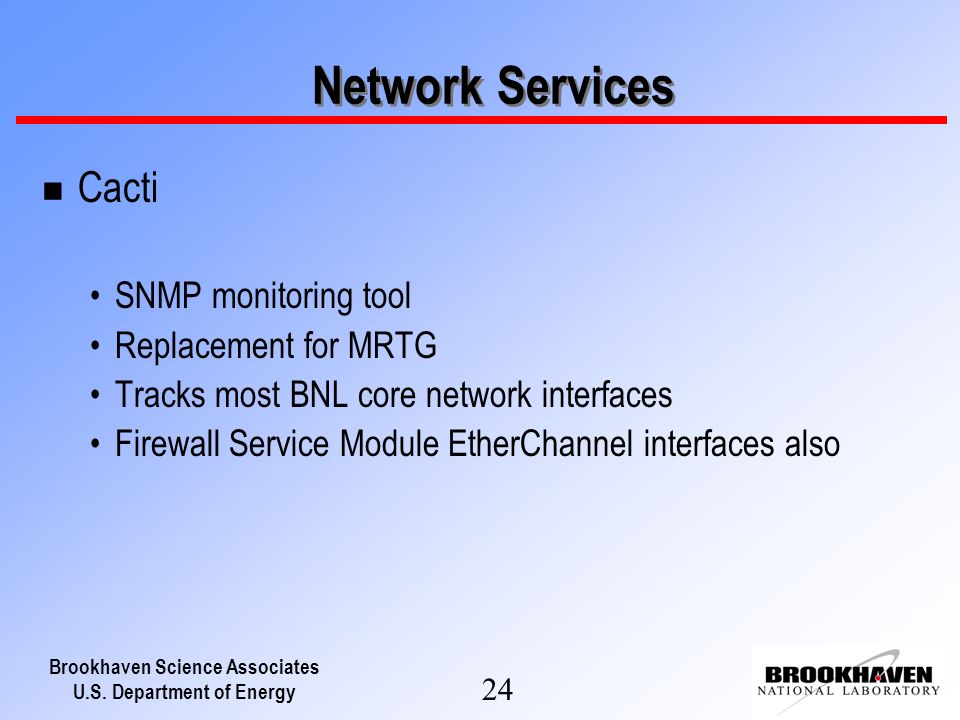 Network Services

■ Cacti

• SNMP monitoring tool
• Replacement for MRTG
• Tracks most BNL core network interfaces
• Firewall Service Module EtherChannel interfaces also

Brookhaven Science Associates
U.S. Department of Energy

24

BROOKHAVEN
NATIONAL LABORATORY